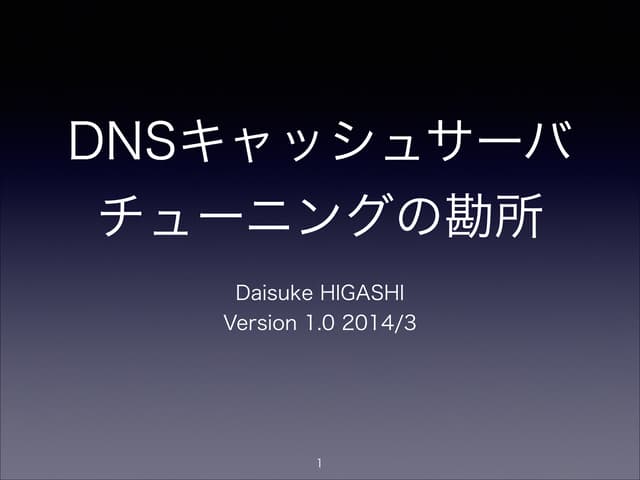 DNSキャッシュサーバ
チューニングの勘所

Daisuke HIGASHI
Version 1.0 2014/3

1